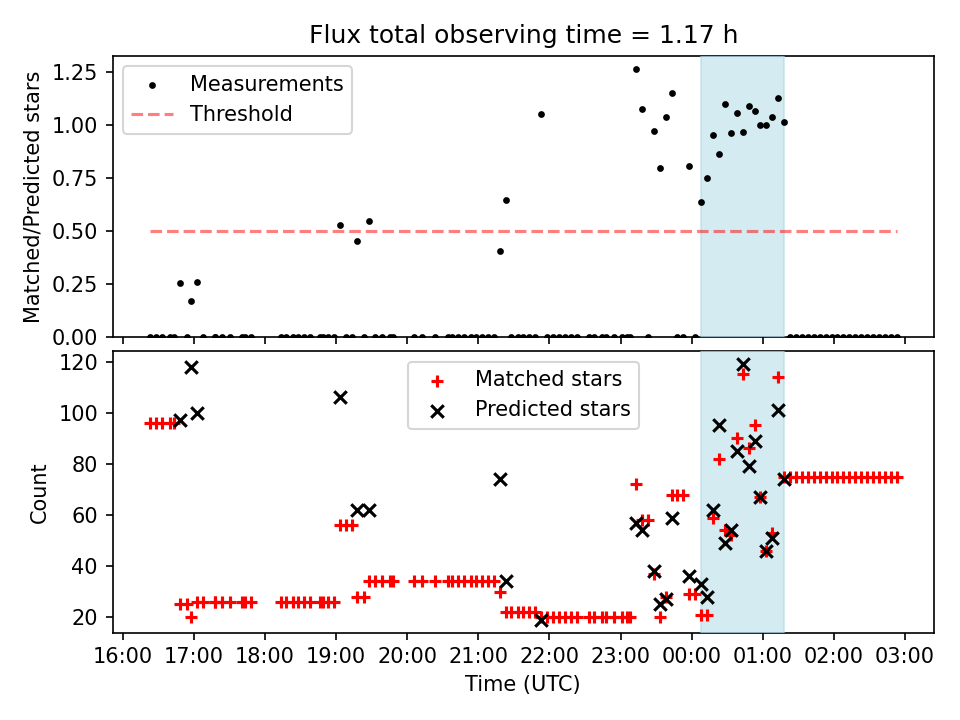 Flux total observing time = 1.17 h

Matched/Predicted stars

1.25
1.00
0.75
0.50
0.25
0.00

Measurements
Threshold

Count

120
100
80
60
40
20

Matched stars
Predicted stars

16:00 17:00 18:00 19:00 20:00 21:00 22:00 23:00 00:00 01:00 02:00 03:00

Time (UTC)